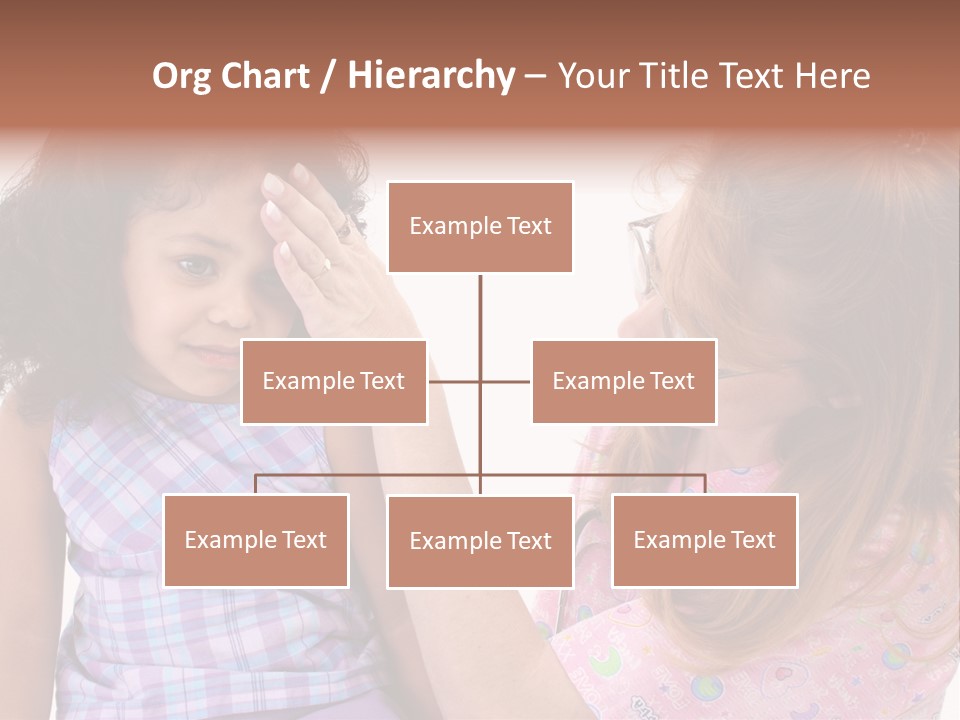 Org Chart / Hierarchy – Your Title Text Here

Example Text

Example Text

Example Text

Example Text

Example Text

Example Text